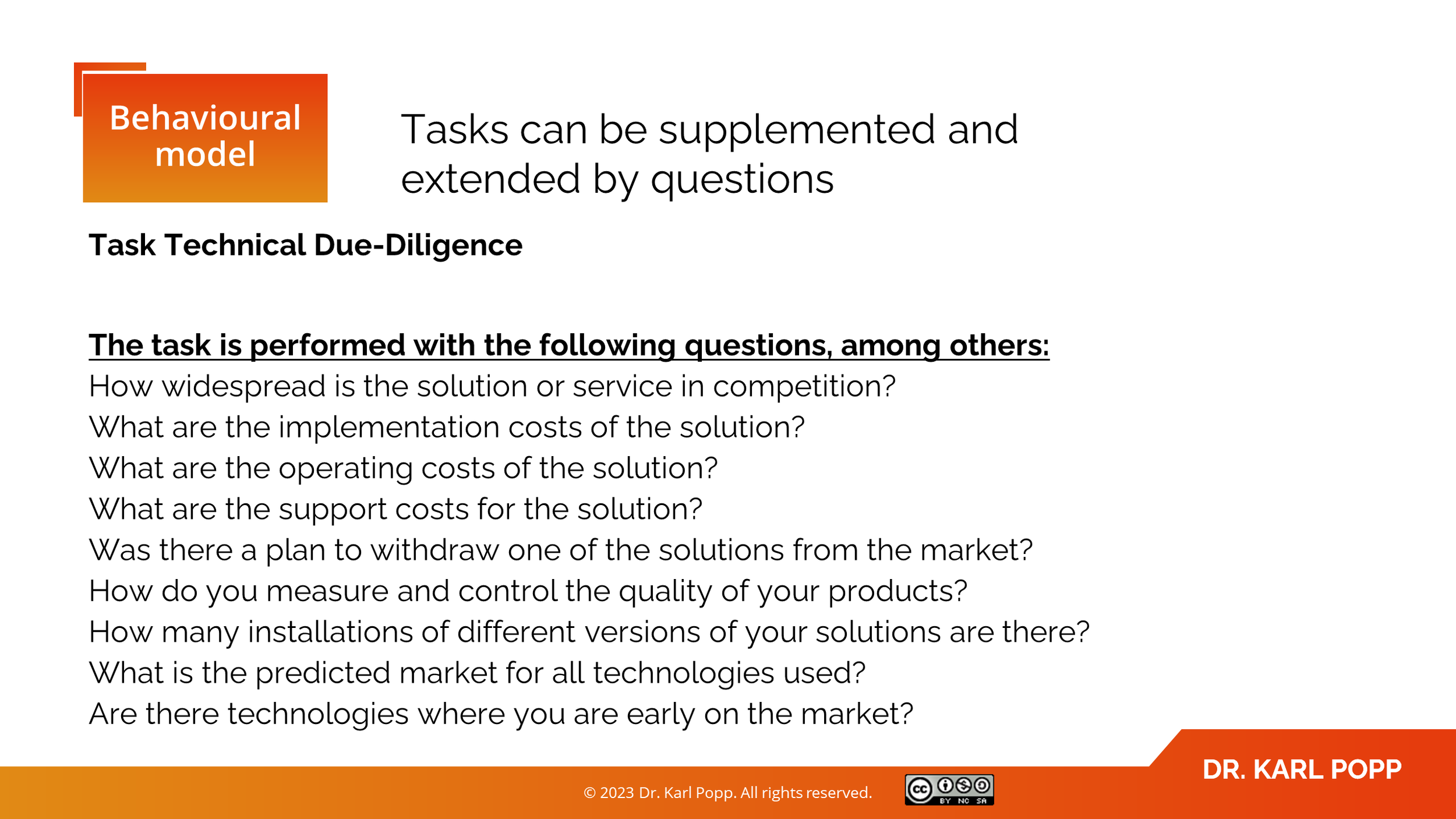 Behavioural model

Tasks can be supplemented and extended by questions

Task Technical Due-Diligence

The task is performed with the following questions, among others:
How widespread is the solution or service in competition?
What are the implementation costs of the solution?
What are the operating costs of the solution?
What are the support costs for the solution?
Was there a plan to withdraw one of the solutions from the market?
How do you measure and control the quality of your products?
How many installations of different versions of your solutions are there?
What is the predicted market for all technologies used?
Are there technologies where you are early on the market?

© 2023 Dr. Karl Popp. All rights reserved.

cc BY NC SA

DR. KARL POPP